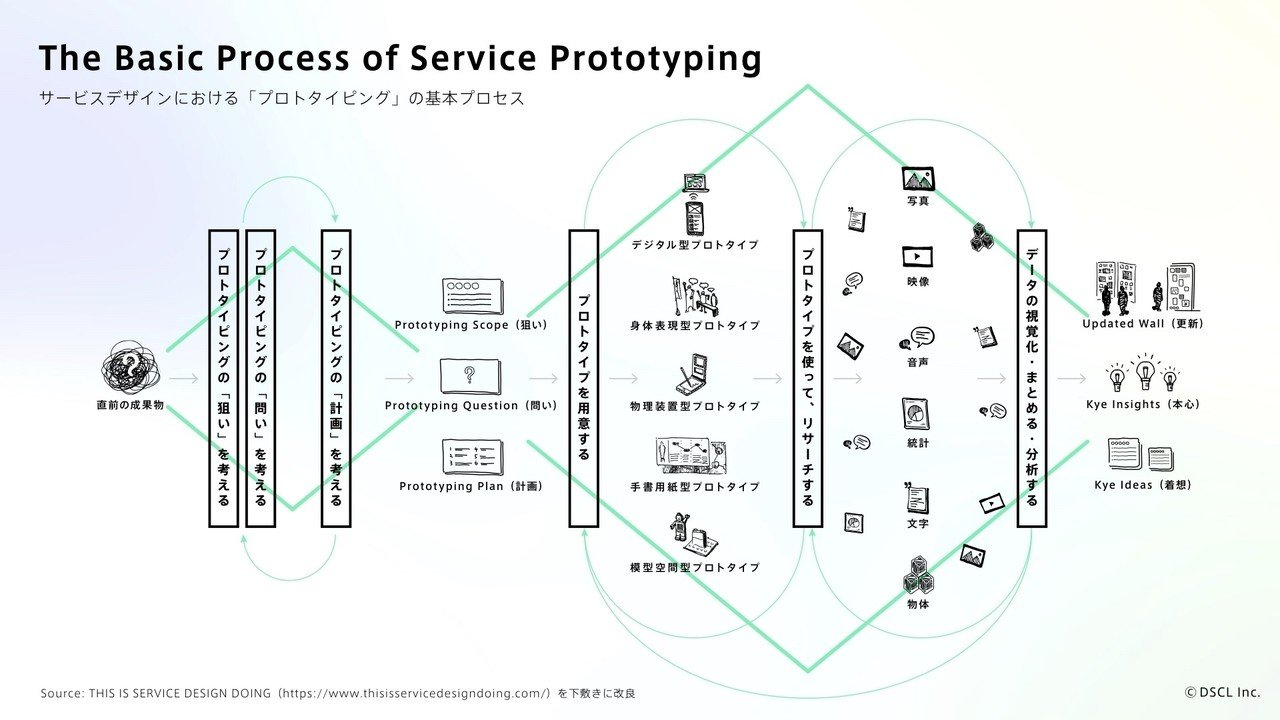 The Basic Process of Service Prototyping

サービスデザインにおける「プロトタイピング」の基本プロセス

直前の成果物

プロトタイピングの「狙い」を考える

プロトタイピングの「問い」を考える

プロトタイピングの「計画」を考える

Prototyping Scope（狙い）

Prototyping Question（問い）

Prototyping Plan（計画）

プロトタイプを用意する

デジタル型プロトタイプ

身体表現型プロトタイプ

物理装置型プロトタイプ

手書用紙型プロトタイプ

模型空間型プロトタイプ

プロトタイプを使って、リサーチする

写真

映像

音声

統計

文字

物体

データの視覚化・まとめる・分析する

Updated Wall（更新）

Kye Insights（本心）

Kye Ideas（着想）

Source: THIS IS SERVICE DESIGN DOING（https://www.thisisservicedesigndoing.com/）を下敷きに改良

© DSCL Inc.